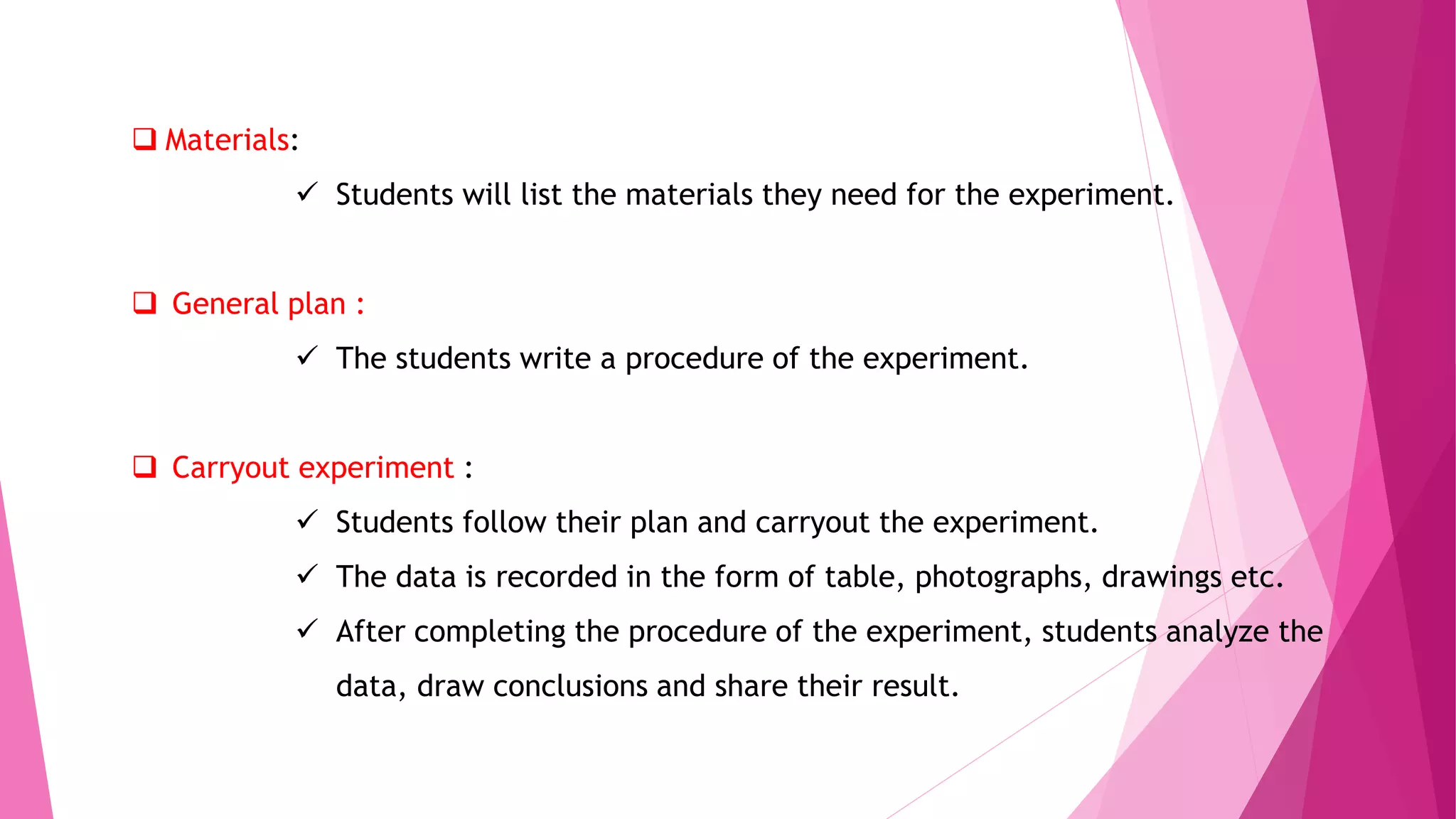 ❑ Materials:

✓ Students will list the materials they need for the experiment.

❑ General plan :

✓ The students write a procedure of the experiment.

❑ Carryout experiment :

✓ Students follow their plan and carryout the experiment.

✓ The data is recorded in the form of table, photographs, drawings etc.

✓ After completing the procedure of the experiment, students analyze the data, draw conclusions and share their result.